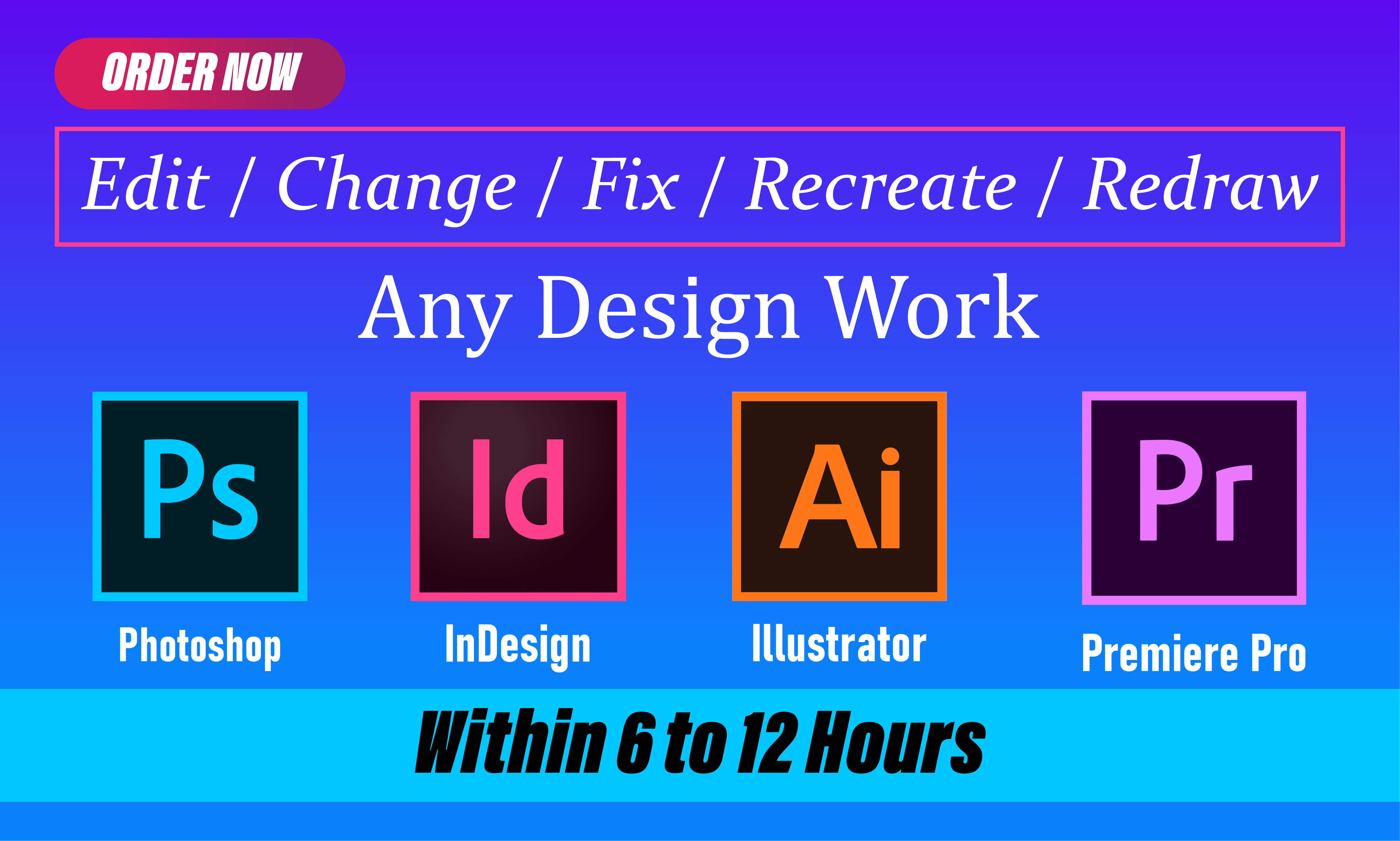 ORDER NOW

Edit / Change / Fix / Recreate / Redraw

Any Design Work

Ps
Photoshop

Id
InDesign

Ai
Illustrator

Pr
Premiere Pro

Within 6 to 12 Hours